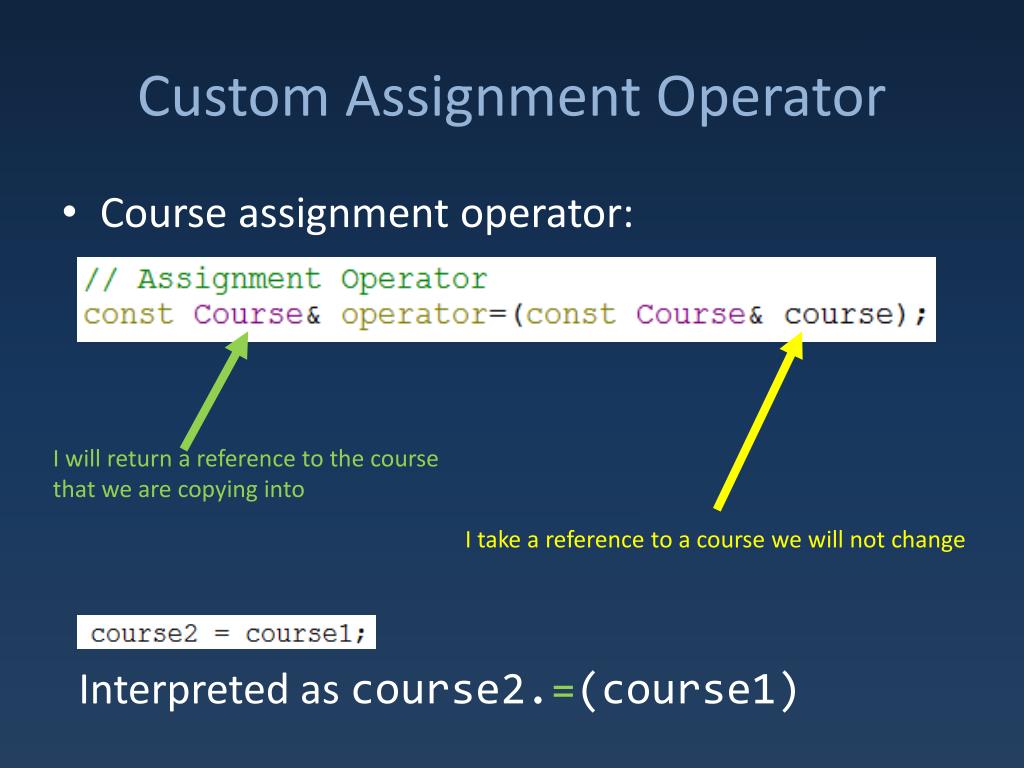 Custom Assignment Operator

• Course assignment operator:

// Assignment Operator
const Course& operator=(const Course& course);

I will return a reference to the course that we are copying into

I take a reference to a course we will not change

course2 = course1;

Interpreted as course2.=(course1)